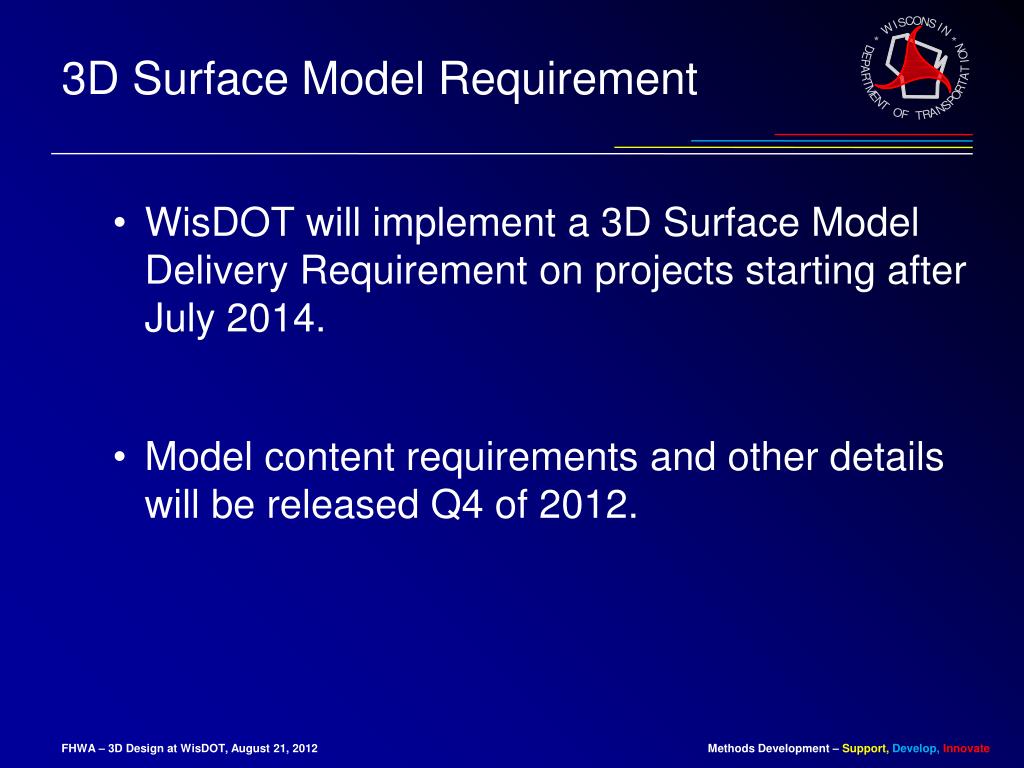 3D Surface Model Requirement

* WISCONSIN * DEPARTMENT OF TRANSPORTATION

• WisDOT will implement a 3D Surface Model Delivery Requirement on projects starting after July 2014.

• Model content requirements and other details will be released Q4 of 2012.

FHWA – 3D Design at WisDOT, August 21, 2012

Methods Development – Support, Develop, Innovate